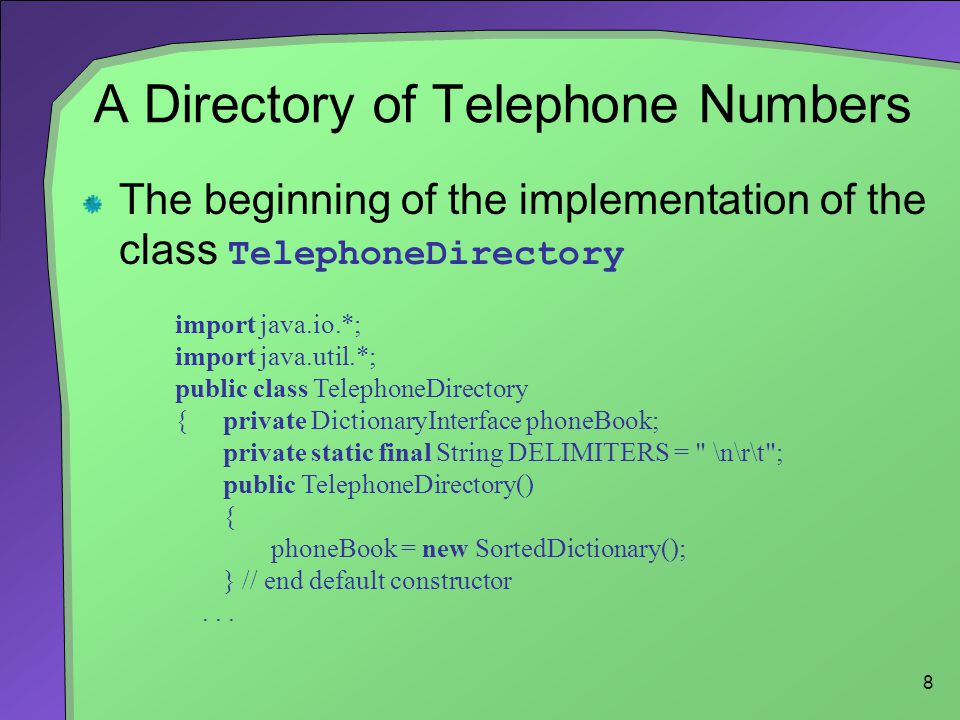 A Directory of Telephone Numbers

The beginning of the implementation of the class TelephoneDirectory

import java.io.*;
import java.util.*;
public class TelephoneDirectory
{ private DictionaryInterface phoneBook;
private static final String DELIMITERS = " \n\r\t";
public TelephoneDirectory()
{
phoneBook = new SortedDictionary();
} // end default constructor
. . .

8